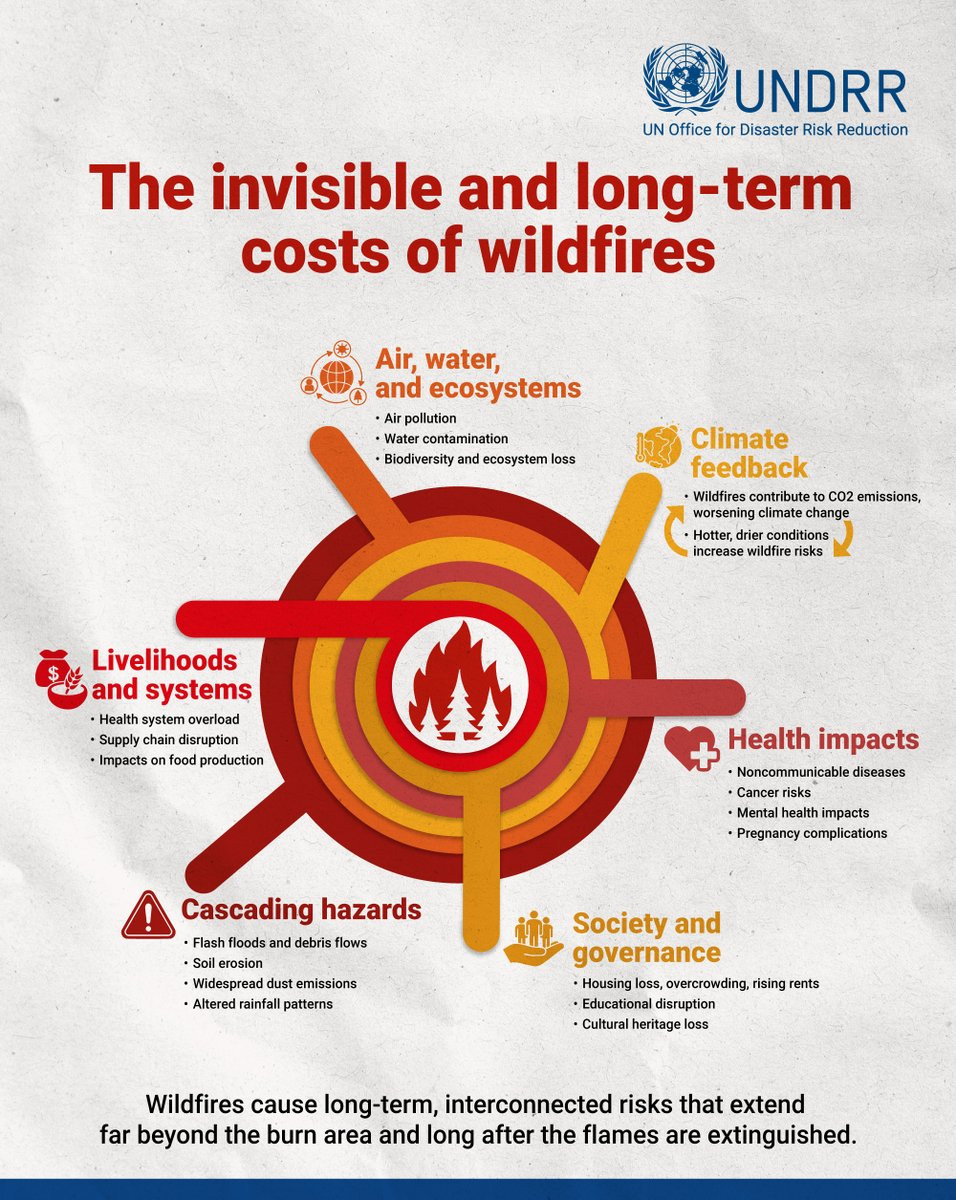 UNDRR
UN Office for Disaster Risk Reduction

The invisible and long-term costs of wildfires

Air, water, and ecosystems
• Air pollution
• Water contamination
• Biodiversity and ecosystem loss

Climate feedback
• Wildfires contribute to CO2 emissions, worsening climate change
• Hotter, drier conditions increase wildfire risks

Livelihoods and systems
• Health system overload
• Supply chain disruption
• Impacts on food production

Health impacts
• Noncommunicable diseases
• Cancer risks
• Mental health impacts
• Pregnancy complications

Cascading hazards
• Flash floods and debris flows
• Soil erosion
• Widespread dust emissions
• Altered rainfall patterns

Society and governance
• Housing loss, overcrowding, rising rents
• Educational disruption
• Cultural heritage loss

Wildfires cause long-term, interconnected risks that extend far beyond the burn area and long after the flames are extinguished.